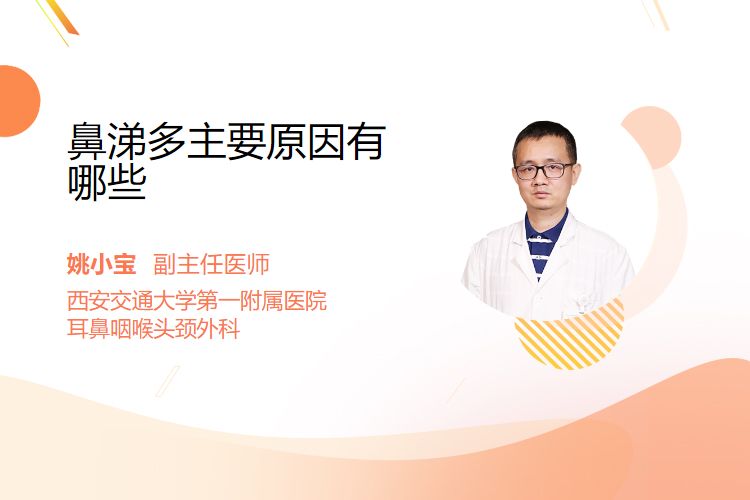 鼻涕多主要原因有哪些

姚小宝 副主任医师
西安交通大学第一附属医院
耳鼻咽喉头颈外科